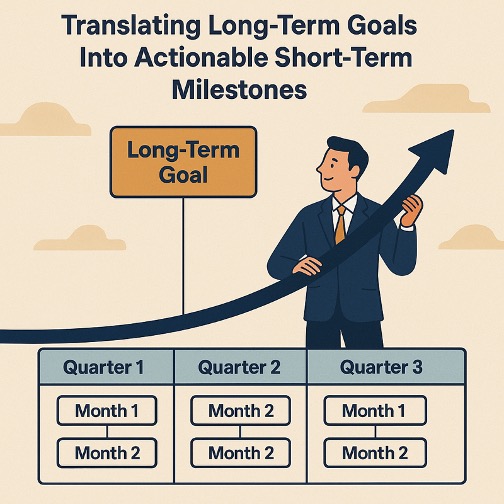 Translating Long-Term Goals Into Actionable Short-Term Milestones

Long-Term Goal

| Quarter 1 | Quarter 2 | Quarter 3 |
|---|---|---|
| Month 1 | Month 2 | Month 1 |
| Month 2 | Month 2 | Month 2 |